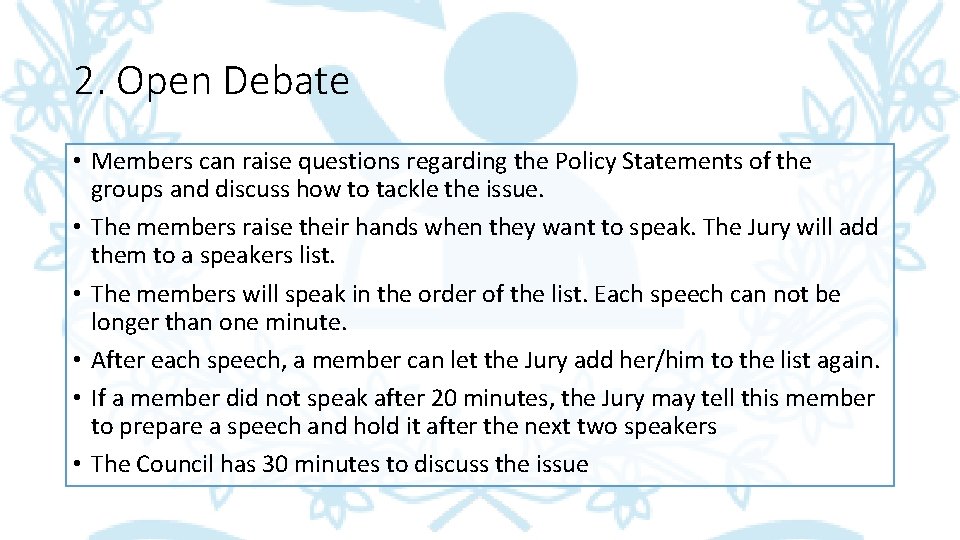 2. Open Debate

• Members can raise questions regarding the Policy Statements of the groups and discuss how to tackle the issue.
• The members raise their hands when they want to speak. The Jury will add them to a speakers list.
• The members will speak in the order of the list. Each speech can not be longer than one minute.
• After each speech, a member can let the Jury add her/him to the list again.
• If a member did not speak after 20 minutes, the Jury may tell this member to prepare a speech and hold it after the next two speakers
• The Council has 30 minutes to discuss the issue